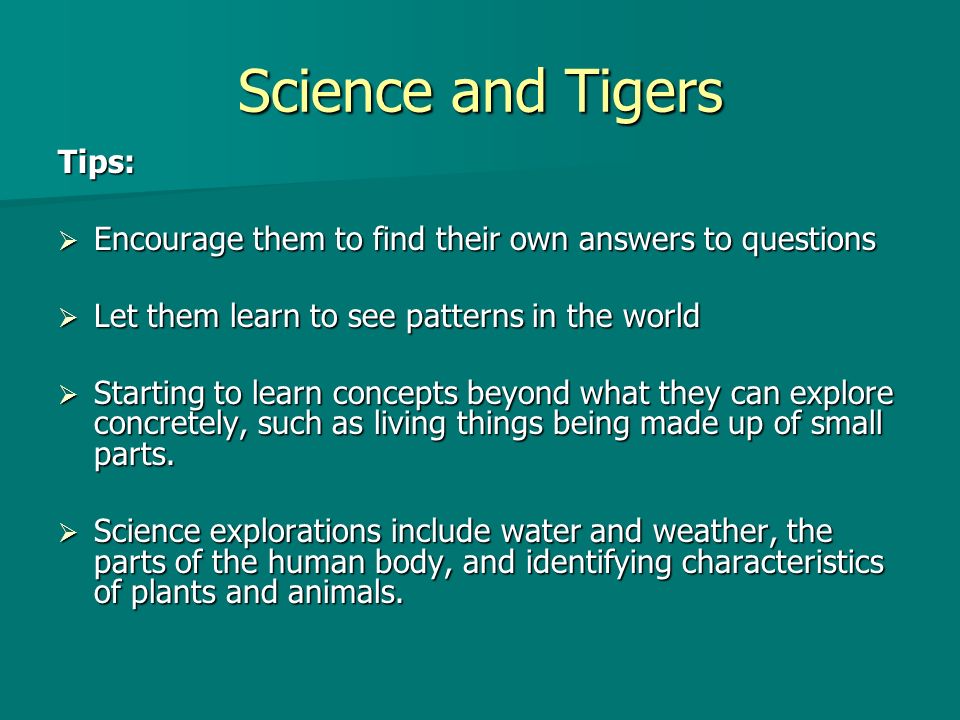 Science and Tigers

Tips:

➢ Encourage them to find their own answers to questions

➢ Let them learn to see patterns in the world

➢ Starting to learn concepts beyond what they can explore concretely, such as living things being made up of small parts.

➢ Science explorations include water and weather, the parts of the human body, and identifying characteristics of plants and animals.